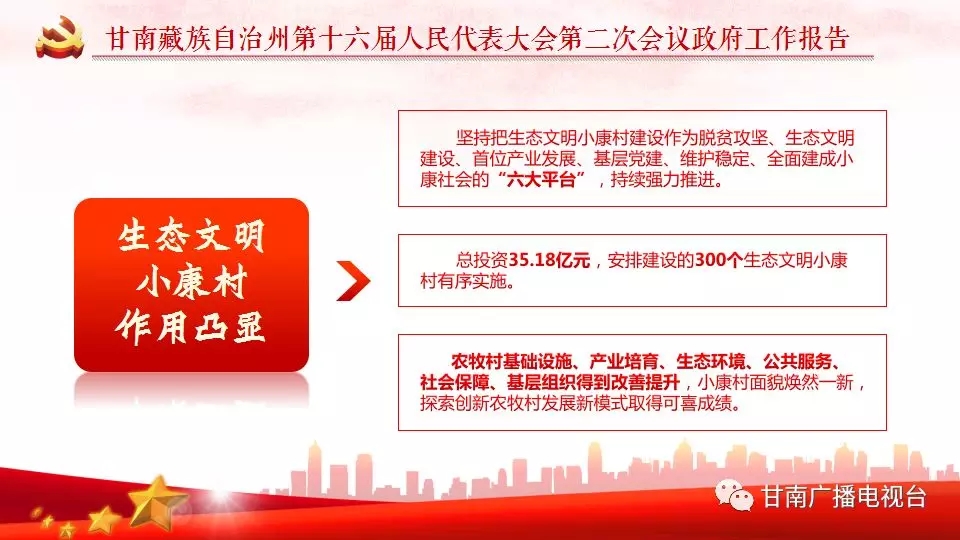 甘南藏族自治州第十六届人民代表大会第二次会议政府工作报告

生态文明
小康村
作用凸显

坚持把生态文明小康村建设作为脱贫攻坚、生态文明建设、首位产业发展、基层党建、维护稳定、全面建成小康社会的“六大平台”，持续强力推进。

总投资35.18亿元，安排建设的300个生态文明小康村有序实施。

农牧村基础设施、产业培育、生态环境、公共服务、社会保障、基层组织得到改善提升，小康村面貌焕然一新，探索创新农牧村发展新模式取得可喜成绩。

甘南广播电视台